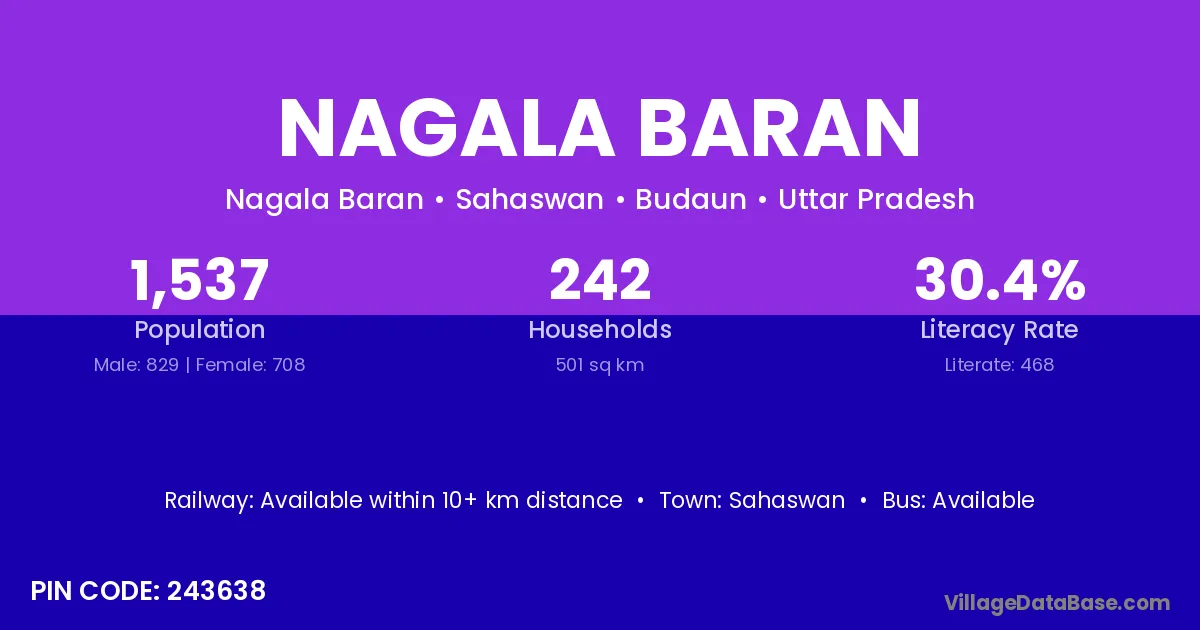 NAGALA BARAN

Nagala Baran • Sahaswan • Budaun • Uttar Pradesh

1,537
Population
Male: 829 | Female: 708

242
Households
501 sq km

30.4%
Literacy Rate
Literate: 468

Railway: Available within 10+ km distance • Town: Sahaswan • Bus: Available

PIN CODE: 243638

VillageDataBase.com